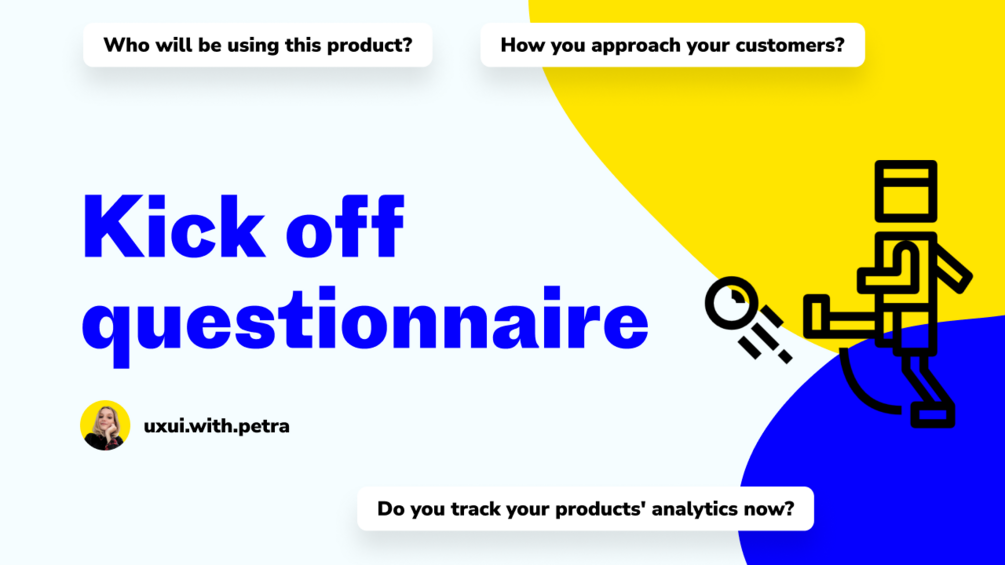 Who will be using this product?

How you approach your customers?

Kick off questionnaire

uxui.with.petra

Do you track your products' analytics now?